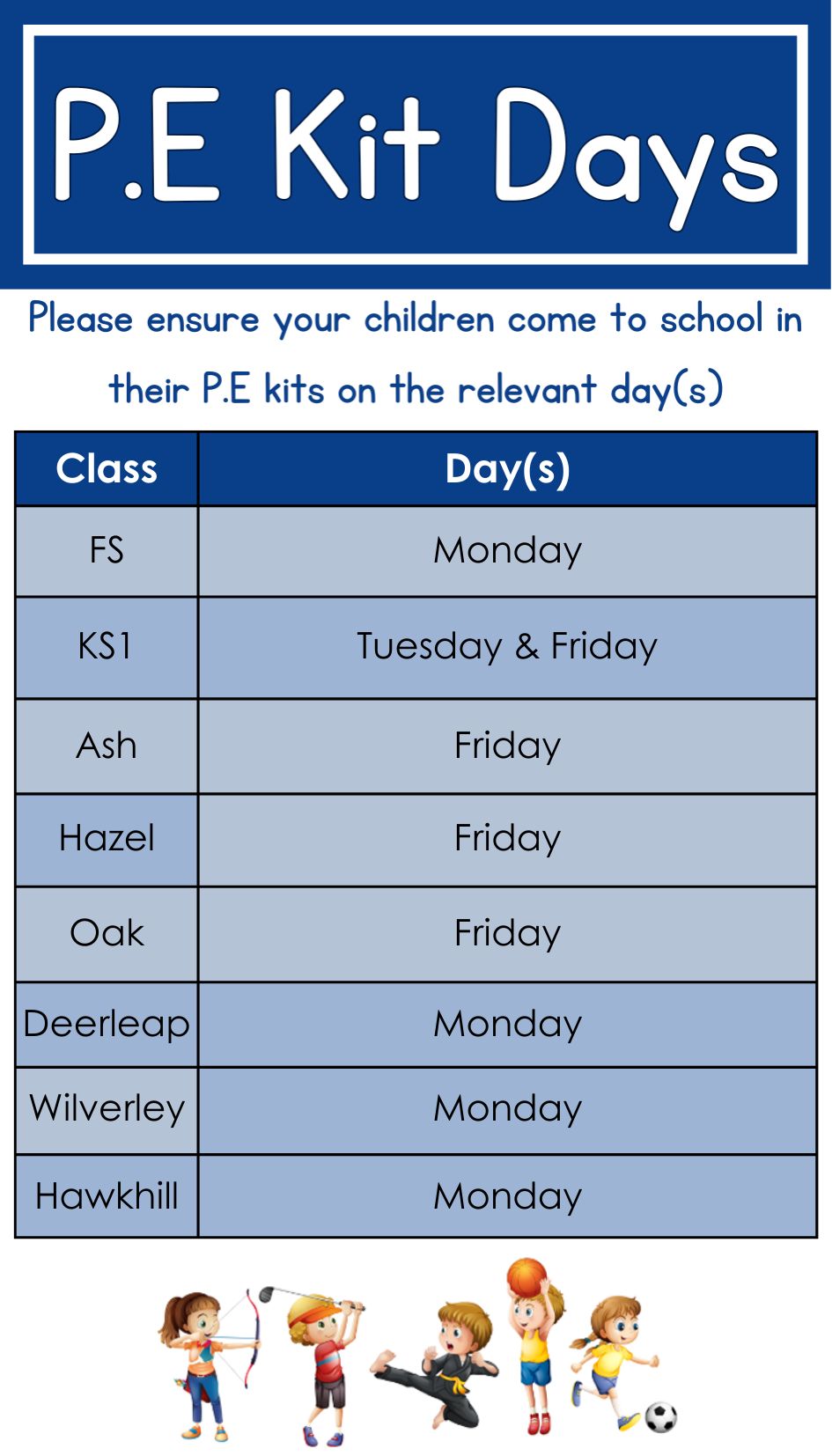 P.E Kit Days

Please ensure your children come to school in their P.E kits on the relevant day(s)

| Class | Day(s) |
|---|---|
| FS | Monday |
| KS1 | Tuesday & Friday |
| Ash | Friday |
| Hazel | Friday |
| Oak | Friday |
| Deerleap | Monday |
| Wilverley | Monday |
| Hawkhill | Monday |